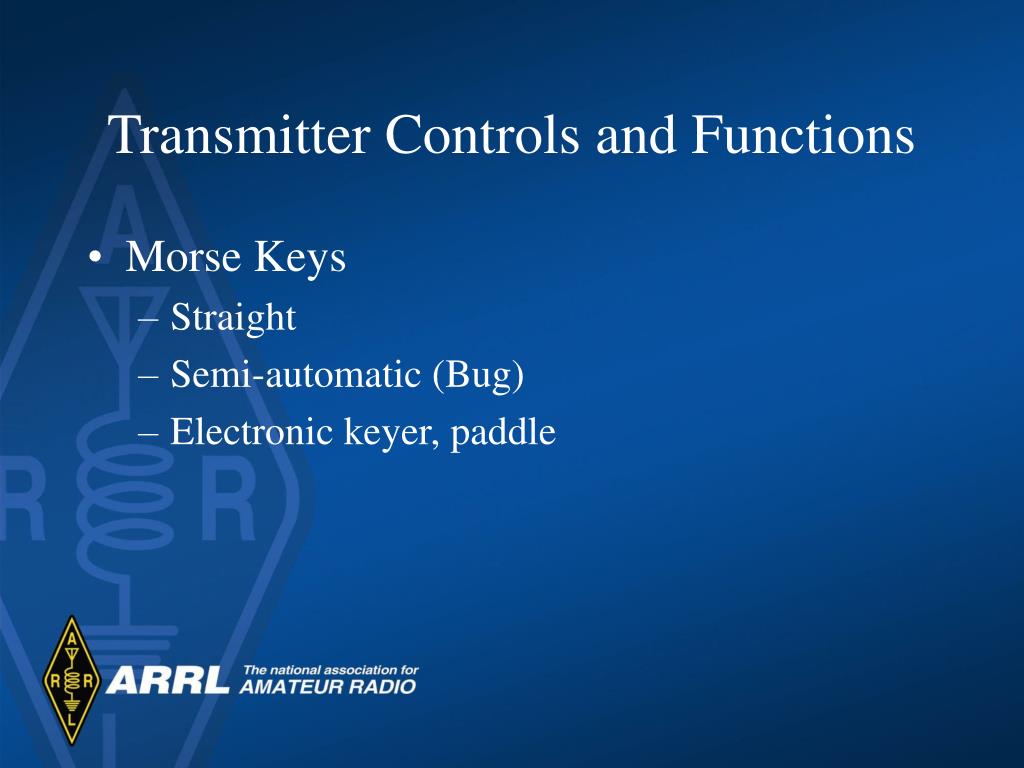 Transmitter Controls and Functions

• Morse Keys
– Straight
– Semi-automatic (Bug)
– Electronic keyer, paddle

A R R L

ARRL The national association for AMATEUR RADIO